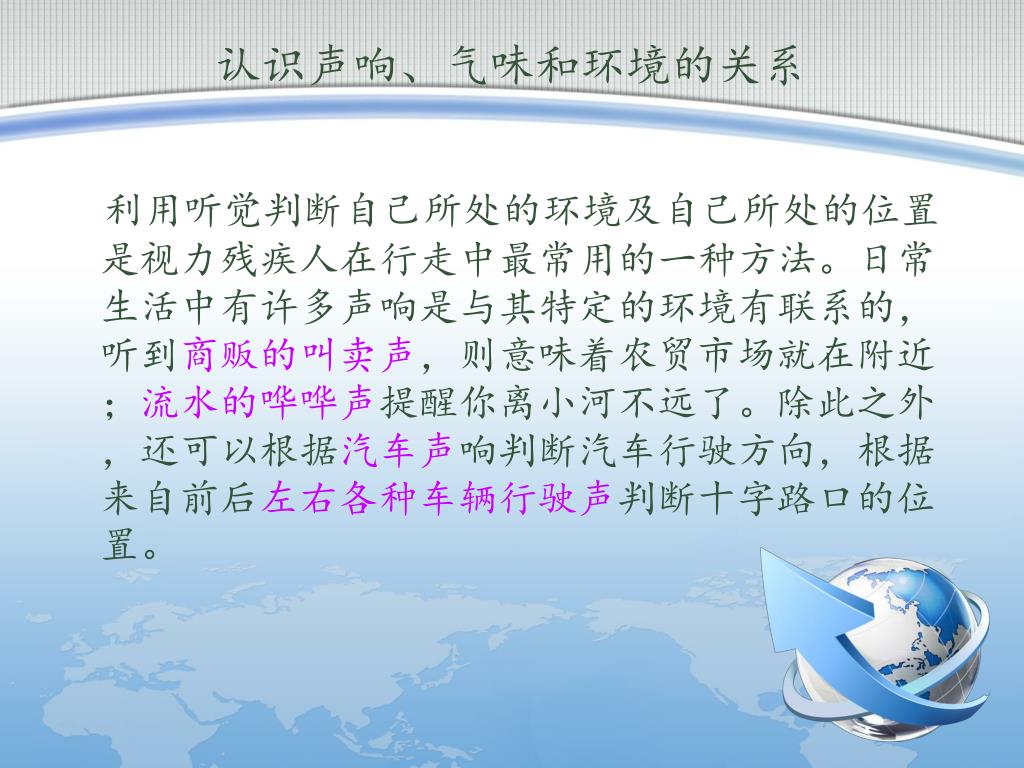 认识声响、气味和环境的关系

利用听觉判断自己所处的环境及自己所处的位置是视力残疾人在行走中最常用的一种方法。日常生活中有许多声响是与其特定的环境有联系的，听到商贩的叫卖声，则意味着农贸市场就在附近；流水的哗哗声提醒你离小河不远了。除此之外，还可以根据汽车声响判断汽车行驶方向，根据来自前后左右各种车辆行驶声判断十字路口的位置。